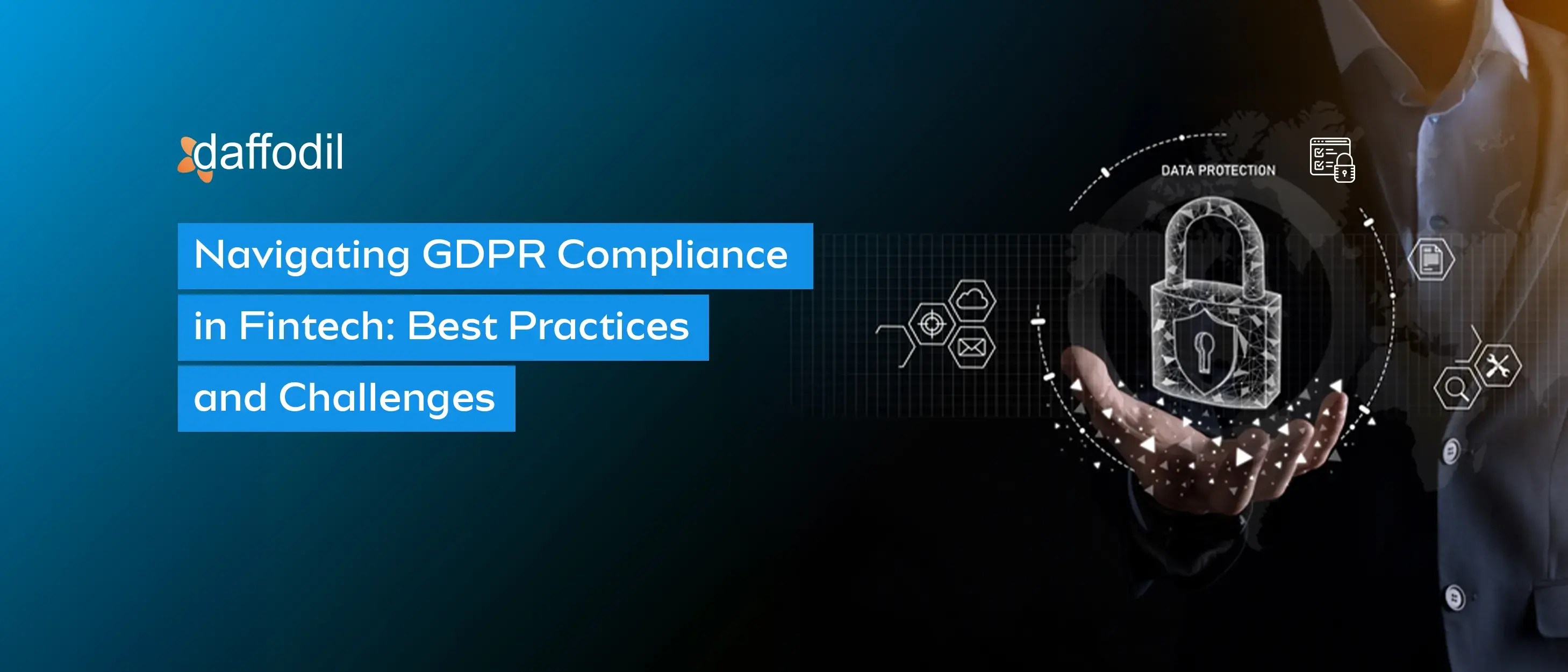 daffodil

Navigating GDPR Compliance in Fintech: Best Practices and Challenges

DATA PROTECTION